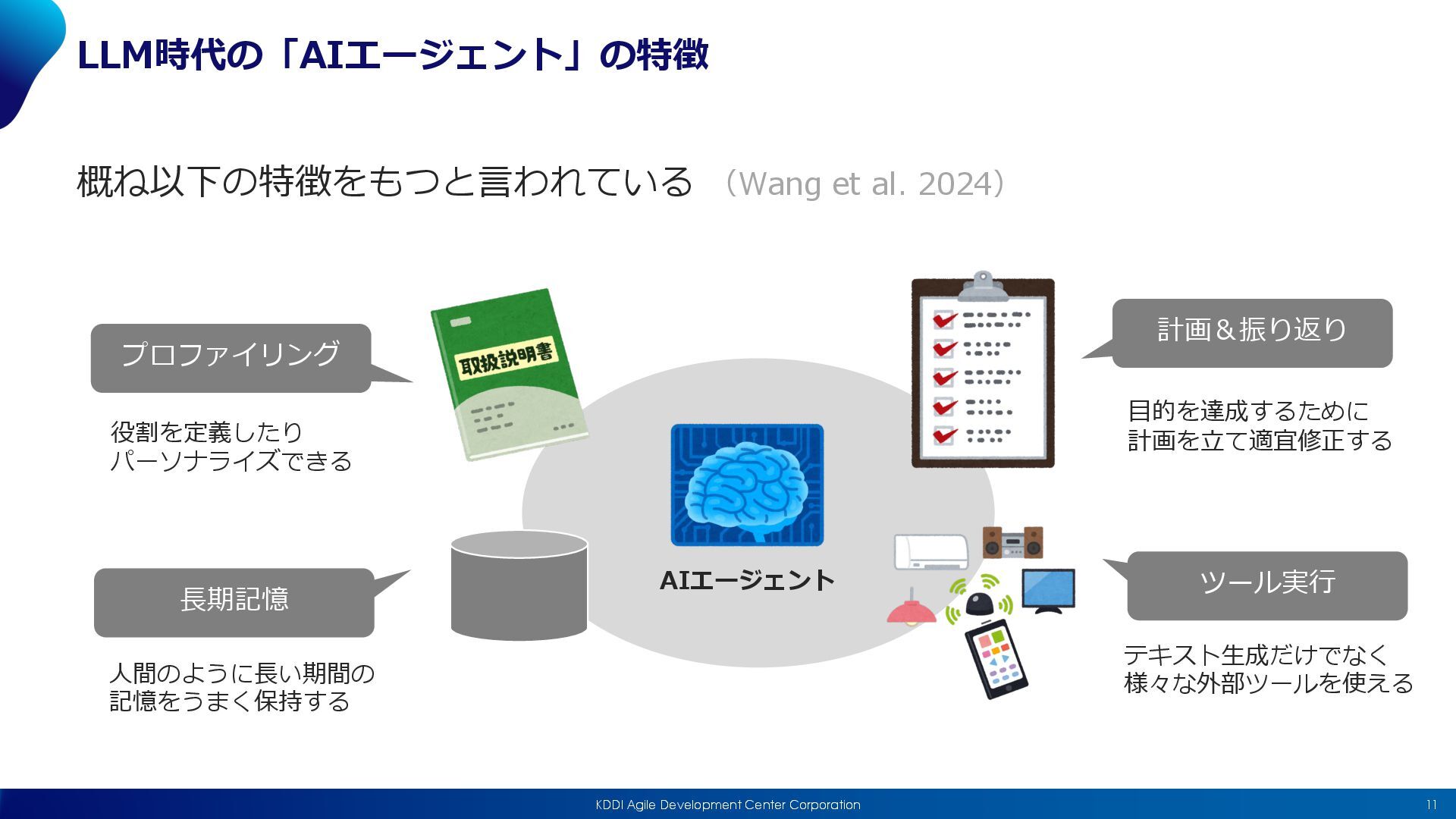 LLM時代の「AIエージェント」の特徴

概ね以下の特徴をもつと言われている （Wang et al. 2024）

プロファイリング

役割を定義したり
パーソナライズできる

取扱説明書

長期記憶

人間のように長い期間の
記憶をうまく保持する

AIエージェント

計画＆振り返り

目的を達成するために
計画を立て適宜修正する

ツール実行

テキスト生成だけでなく
様々な外部ツールを使える

KDDI Agile Development Center Corporation

11